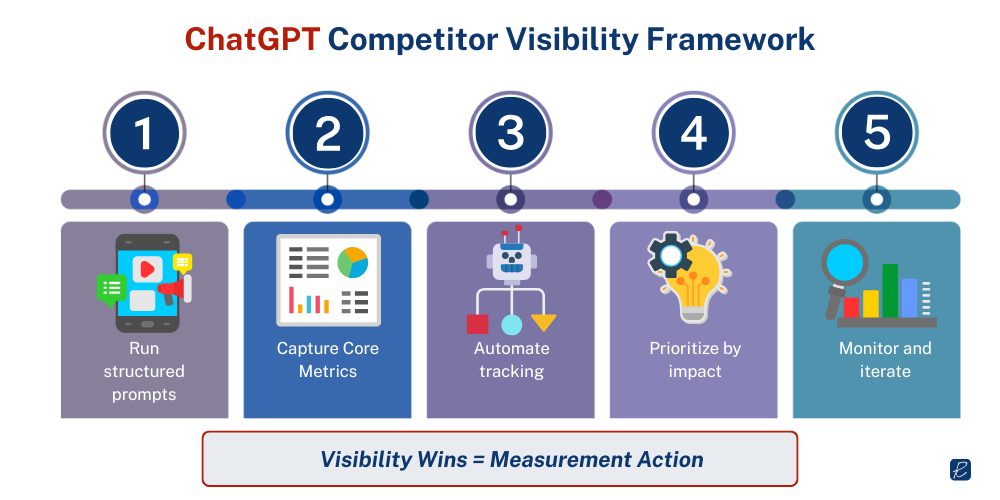 ChatGPT Competitor Visibility Framework

1

2

3

4

5

Run structured prompts

Capture Core Metrics

Automate tracking

Prioritize by impact

Monitor and iterate

Visibility Wins = Measurement Action